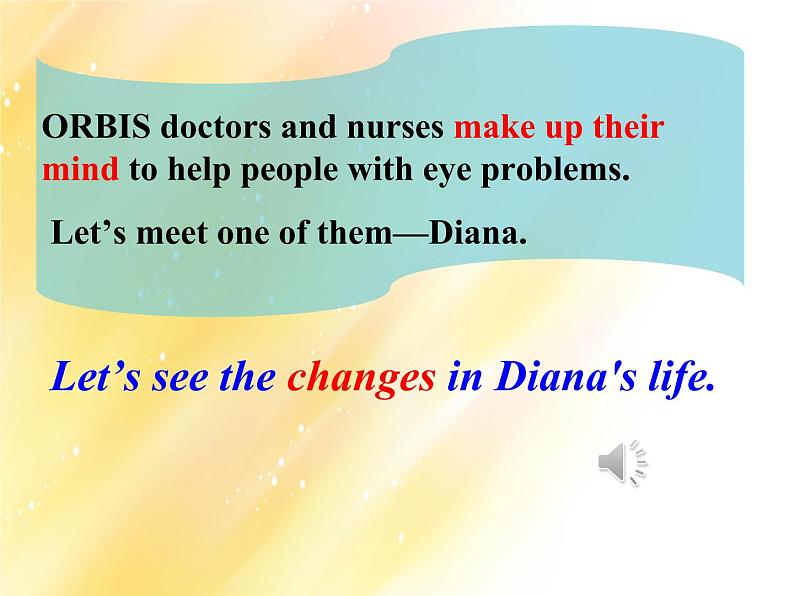 ORBIS doctors and nurses make up their mind to help people with eye problems.

Let’s meet one of them—Diana.

Let’s see the changes in Diana's life.